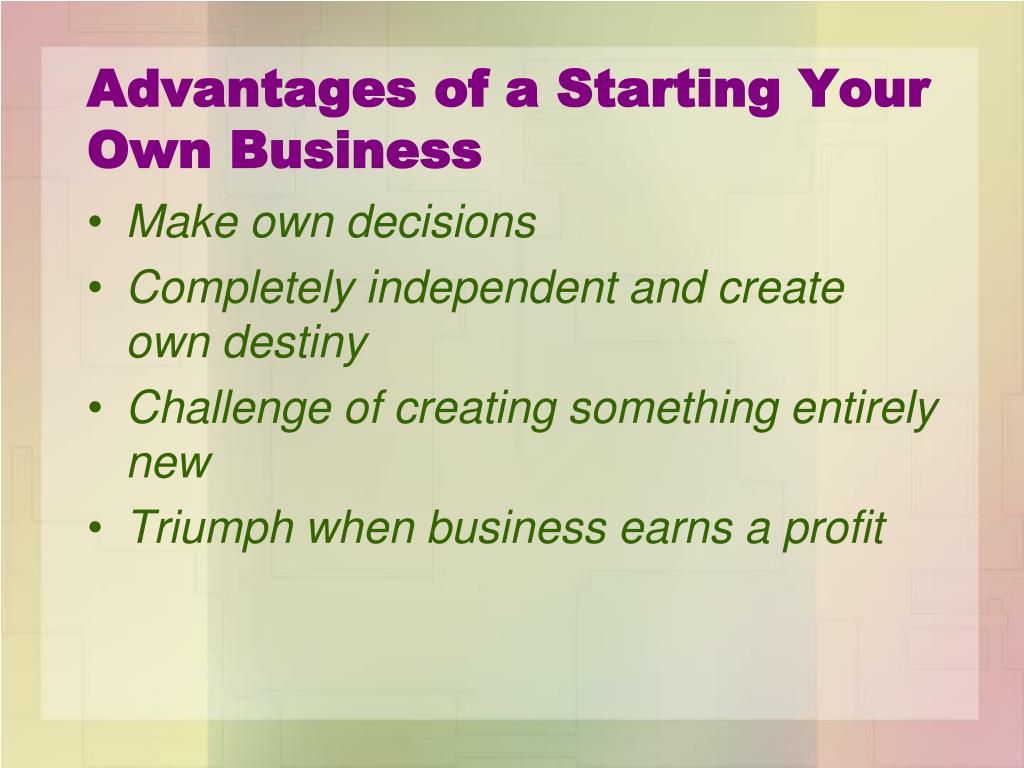 Advantages of a Starting Your Own Business

• Make own decisions
• Completely independent and create own destiny
• Challenge of creating something entirely new
• Triumph when business earns a profit